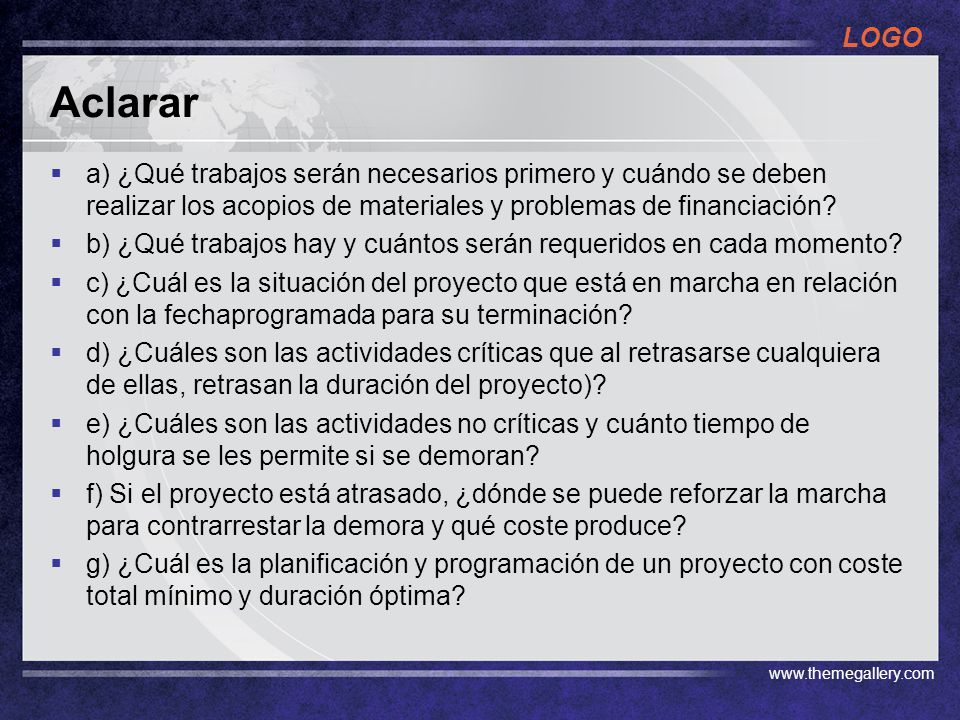 LOGO

Aclarar

a) ¿Qué trabajos serán necesarios primero y cuándo se deben realizar los acopios de materiales y problemas de financiación?

b) ¿Qué trabajos hay y cuántos serán requeridos en cada momento?

c) ¿Cuál es la situación del proyecto que está en marcha en relación con la fechaprogramada para su terminación?

d) ¿Cuáles son las actividades críticas que al retrasarse cualquiera de ellas, retrasan la duración del proyecto)?

e) ¿Cuáles son las actividades no críticas y cuánto tiempo de holgura se les permite si se demoran?

f) Si el proyecto está atrasado, ¿dónde se puede reforzar la marcha para contrarrestar la demora y qué coste produce?

g) ¿Cuál es la planificación y programación de un proyecto con coste total mínimo y duración óptima?

www.themegallery.com